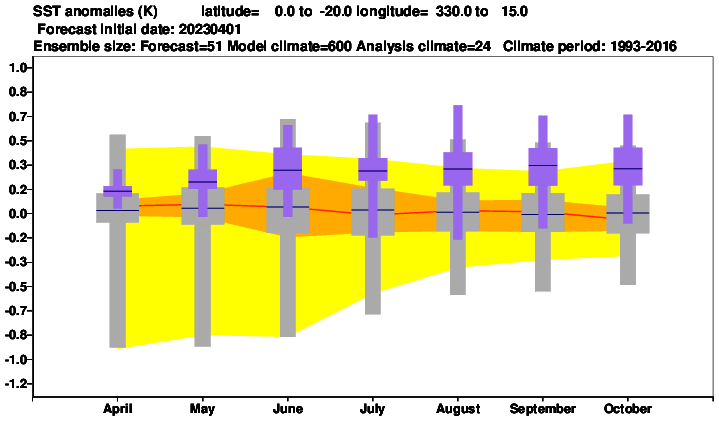 SST anomalies (K) latitude= 0.0 to -20.0 longitude= 330.0 to 15.0
Forecast initial date: 20230401
Ensemble size: Forecast=51 Model climate=600 Analysis climate=24 Climate period: 1993-2016

1.0
0.8
0.7
0.5
0.3
0.2
0.0
-0.2
-0.3
-0.5
-0.7
-0.8
-1.0
-1.2

April May June July August September October